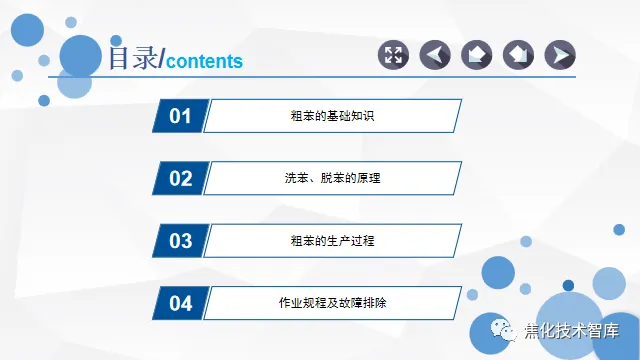 目录/contents

01 粗苯的基础知识

02 洗苯、脱苯的原理

03 粗苯的生产过程

04 作业规程及故障排除

焦化技术智库